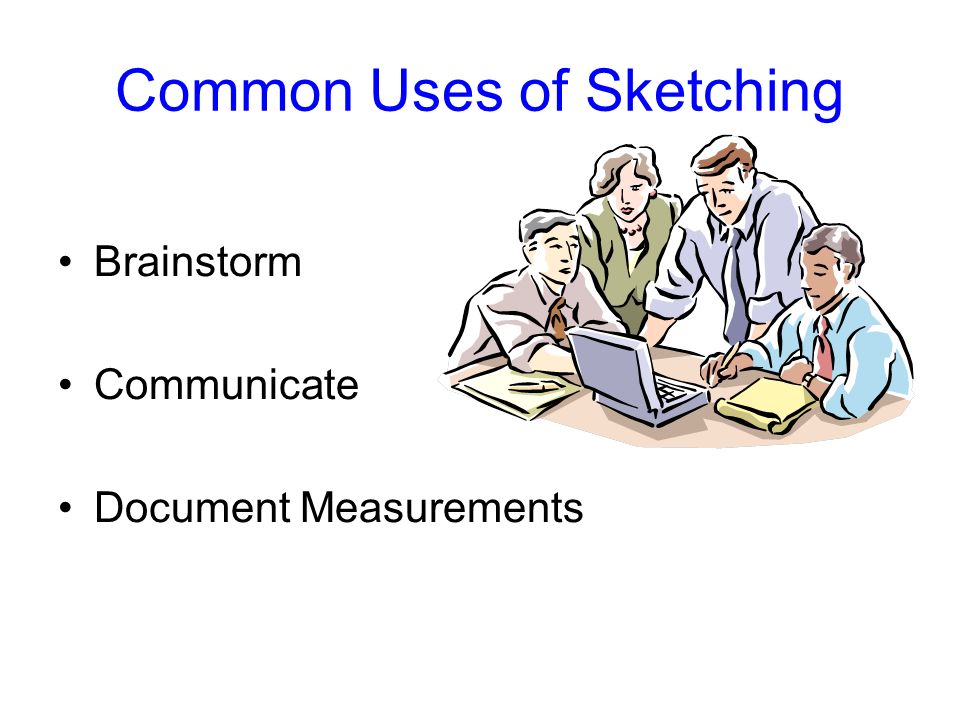 Common Uses of Sketching

• Brainstorm

• Communicate

• Document Measurements